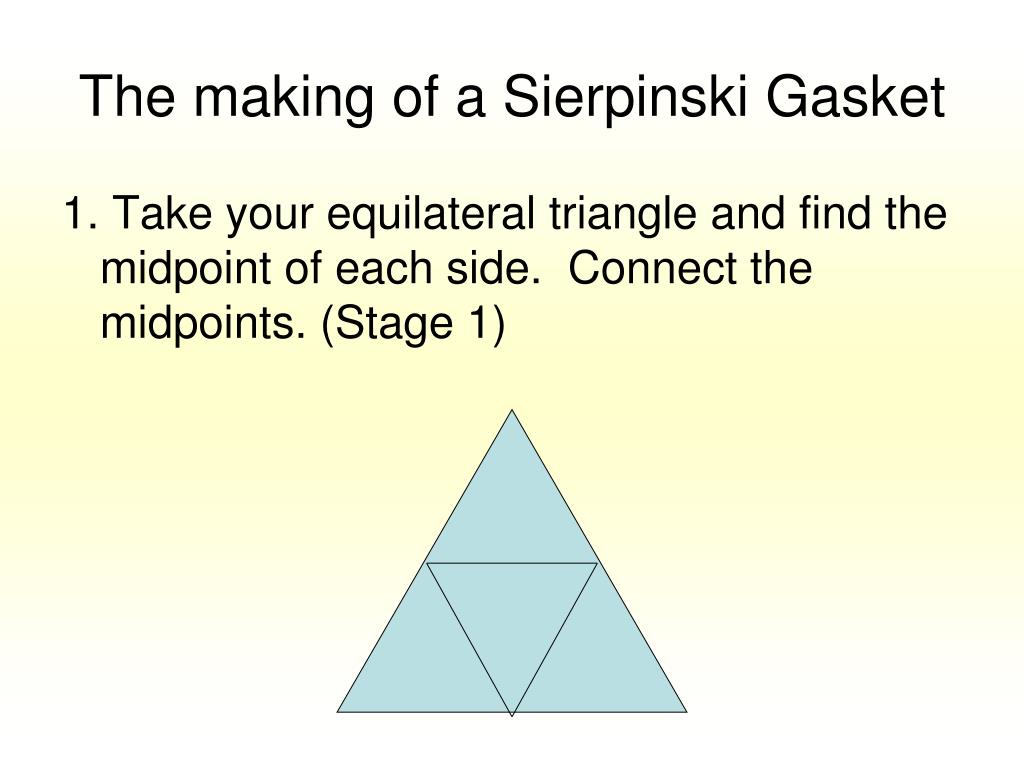 The making of a Sierpinski Gasket

1. Take your equilateral triangle and find the midpoint of each side.  Connect the midpoints. (Stage 1)